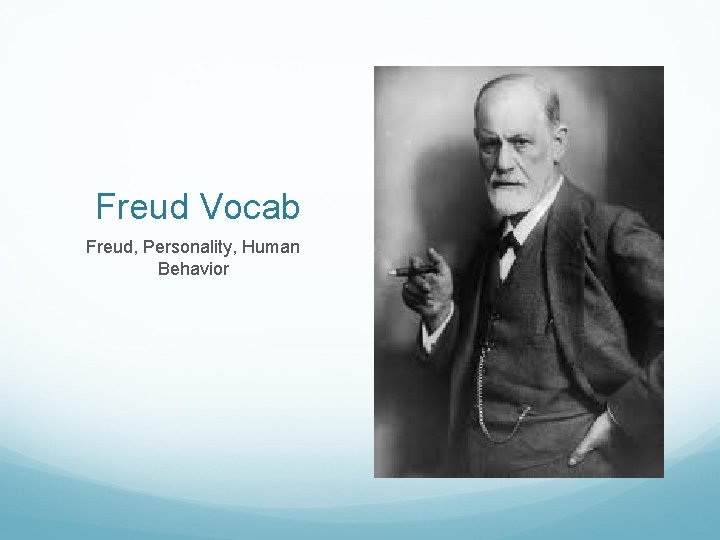 Freud Vocab

Freud, Personality, Human Behavior